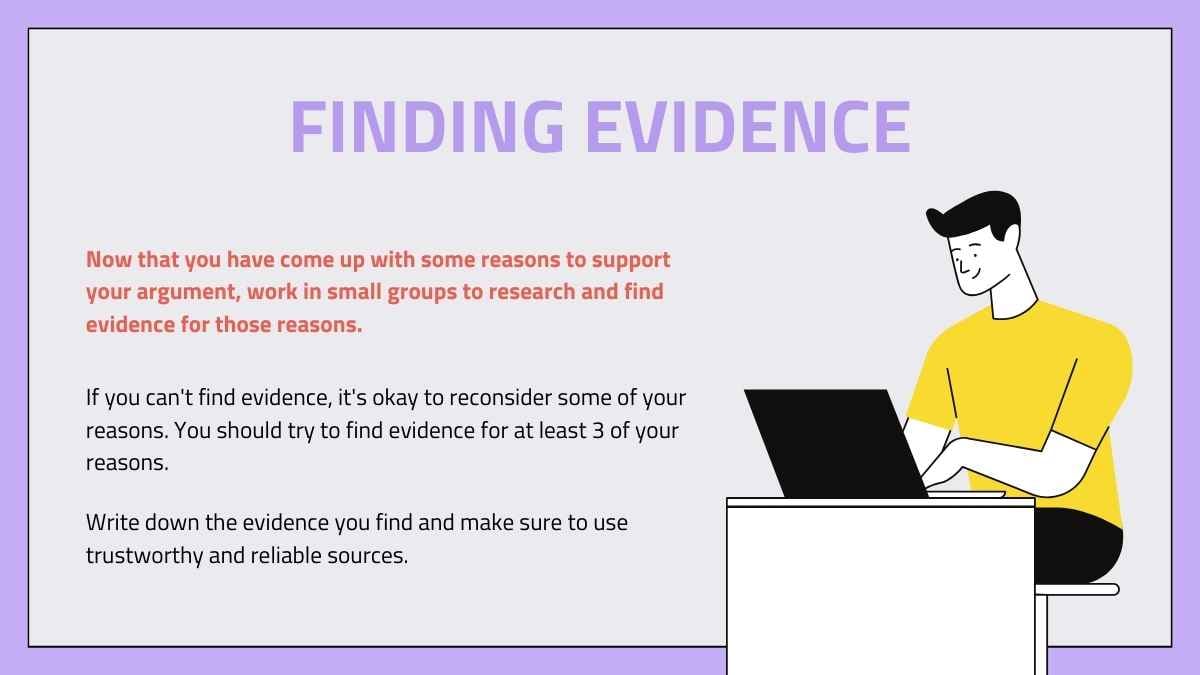 FINDING EVIDENCE

Now that you have come up with some reasons to support your argument, work in small groups to research and find evidence for those reasons.

If you can't find evidence, it's okay to reconsider some of your reasons. You should try to find evidence for at least 3 of your reasons.

Write down the evidence you find and make sure to use trustworthy and reliable sources.